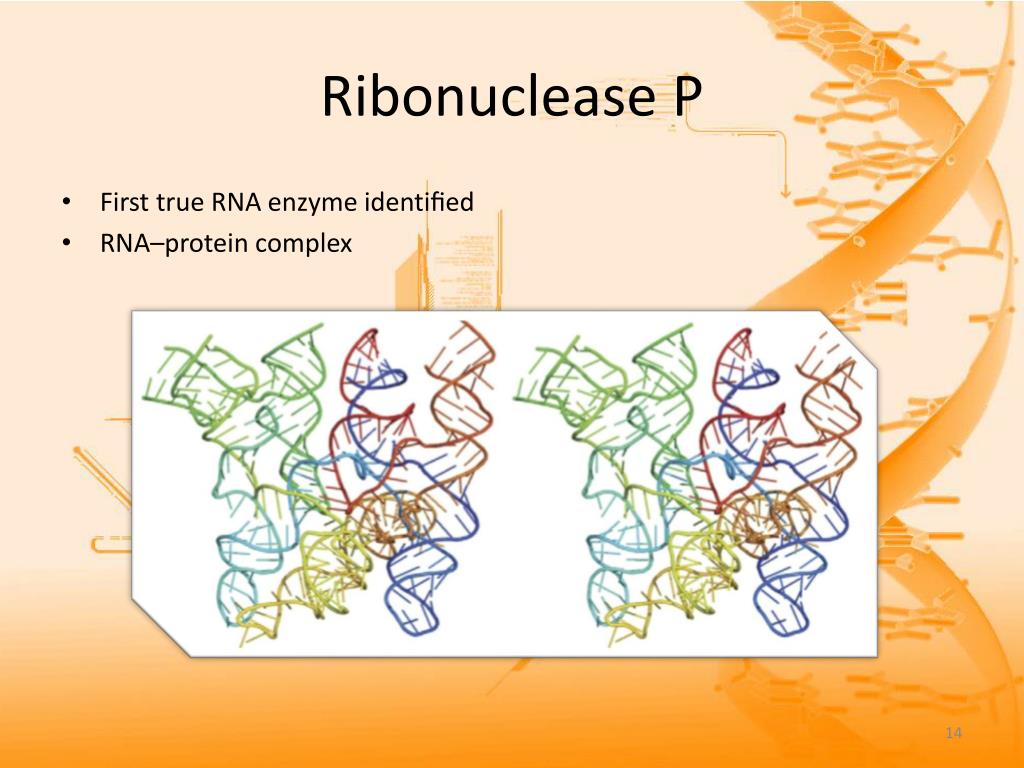 Ribonuclease P

• First true RNA enzyme identified
• RNA–protein complex

14